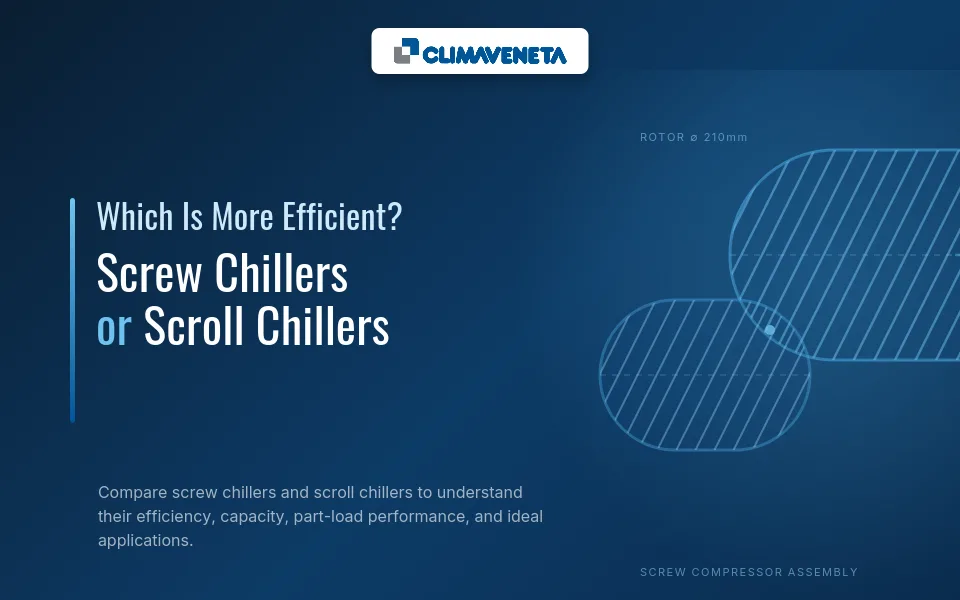 CLIMAVENETA

ROTOR ø 210mm

Which Is More Efficient?

Screw Chillers
or Scroll Chillers

Compare screw chillers and scroll chillers to understand their efficiency, capacity, part-load performance, and ideal applications.

SCREW COMPRESSOR ASSEMBLY